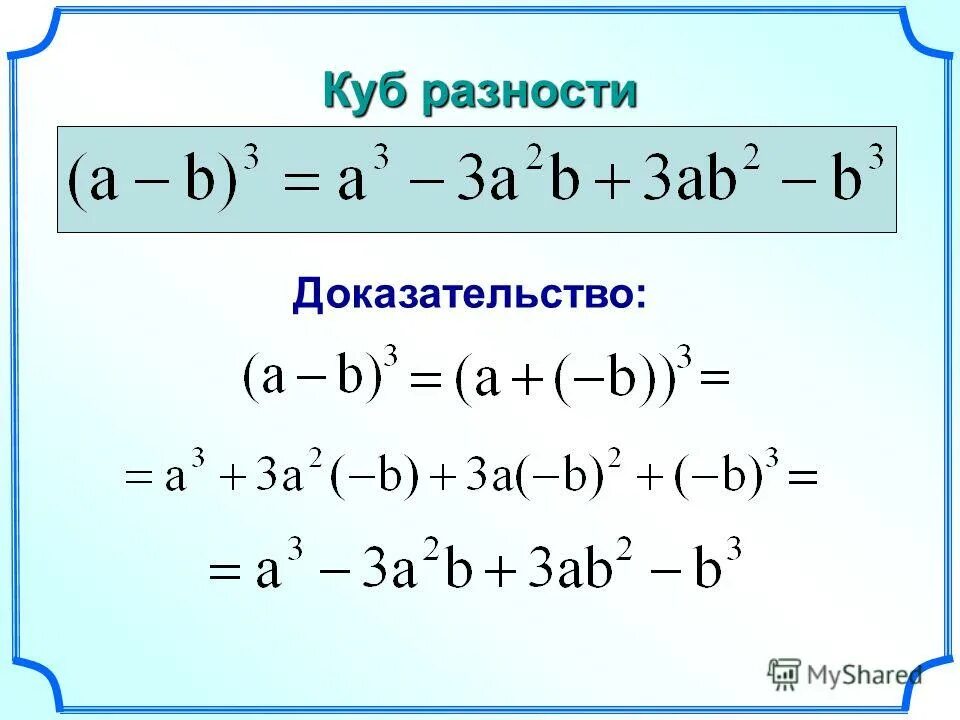 Куб разности

$(a-b)^3 = a^3 - 3a^2b + 3ab^2 - b^3$

Доказательство:

$(a-b)^3 = (a+(-b))^3 =$

$= a^3 + 3a^2(-b) + 3a(-b)^2 + (-b)^3 =$

$= a^3 - 3a^2b + 3ab^2 - b^3$

MyShared